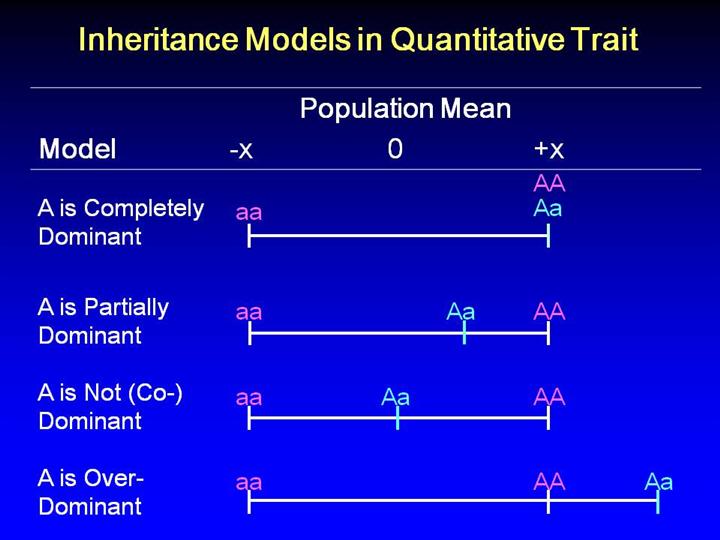 Inheritance Models in Quantitative Trait

Population Mean

Model -x 0 +x

A is Completely Dominant aa AA Aa

A is Partially Dominant aa Aa AA

A is Not (Co-) Dominant aa Aa AA

A is Over-Dominant aa AA Aa